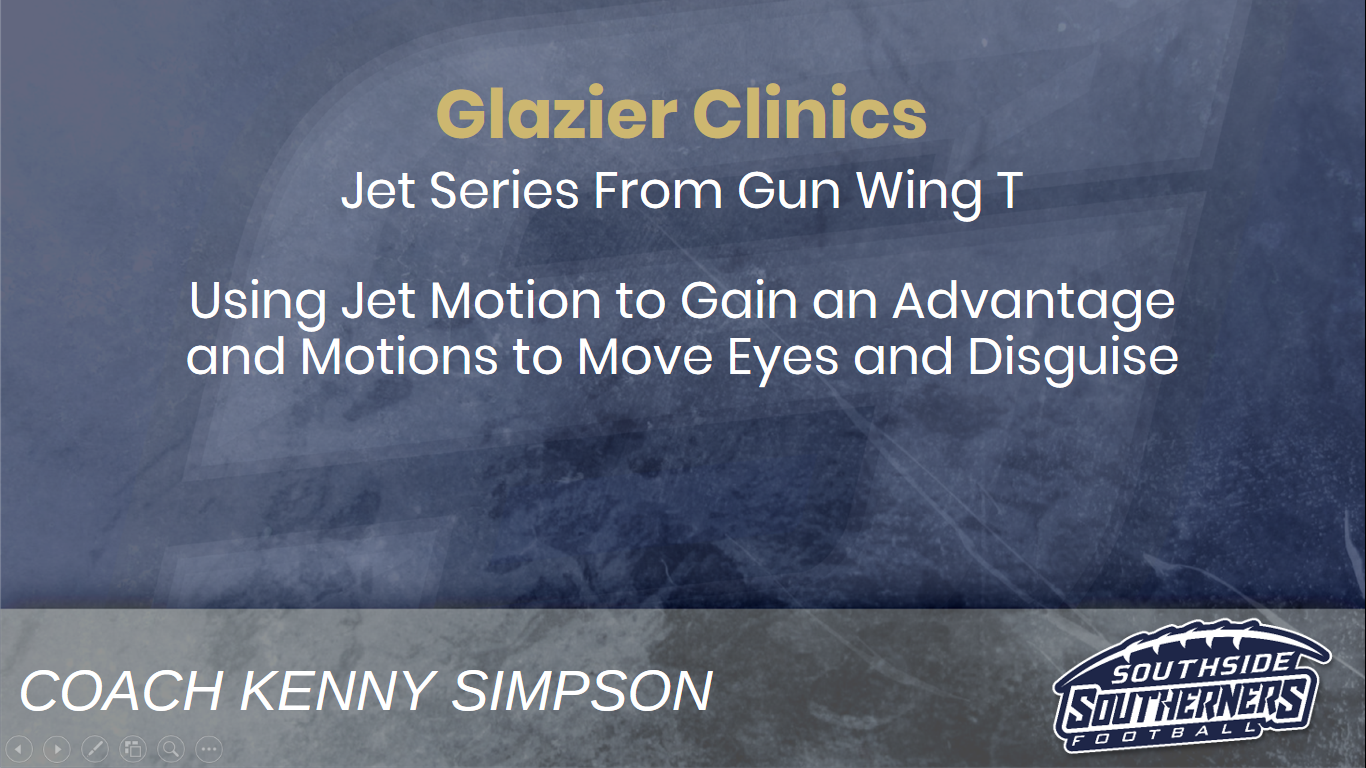 Glazier Clinics

Jet Series From Gun Wing T

Using Jet Motion to Gain an Advantage and Motions to Move Eyes and Disguise

COACH KENNY SIMPSON

SOUTHSIDE SOUTHERNERS FOOTBALL